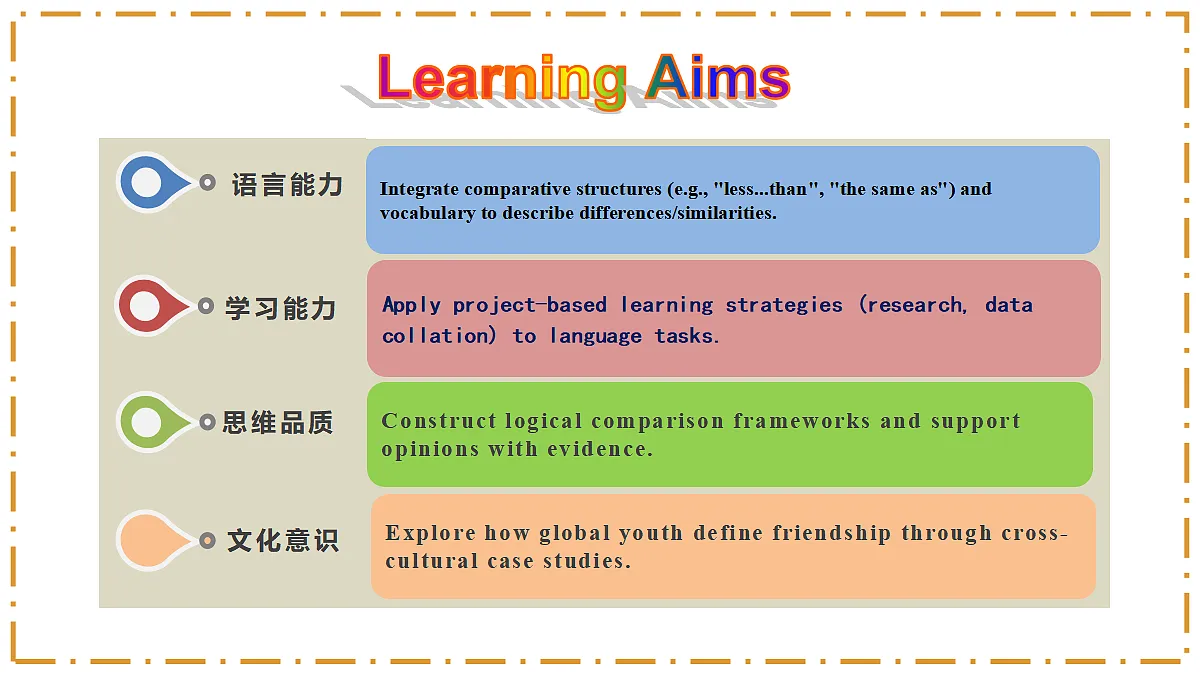 Learning Aims

语言能力

Integrate comparative structures (e.g., "less...than", "the same as") and vocabulary to describe differences/similarities.

学习能力

Apply project-based learning strategies (research, data collation) to language tasks.

思维品质

Construct logical comparison frameworks and support opinions with evidence.

文化意识

Explore how global youth define friendship through cross-cultural case studies.